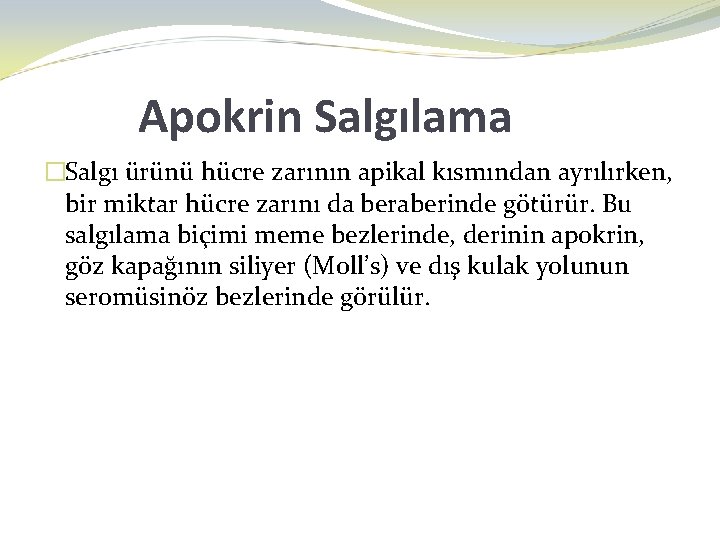 Apokrin Salgılama

Salgı ürünü hücre zarının apikal kısmından ayrılırken, bir miktar hücre zarını da beraberinde götürür. Bu salgılama biçimi meme bezlerinde, derinin apokrin, göz kapağının siliyer (Moll’s) ve dış kulak yolunun seromüsinöz bezlerinde görülür.